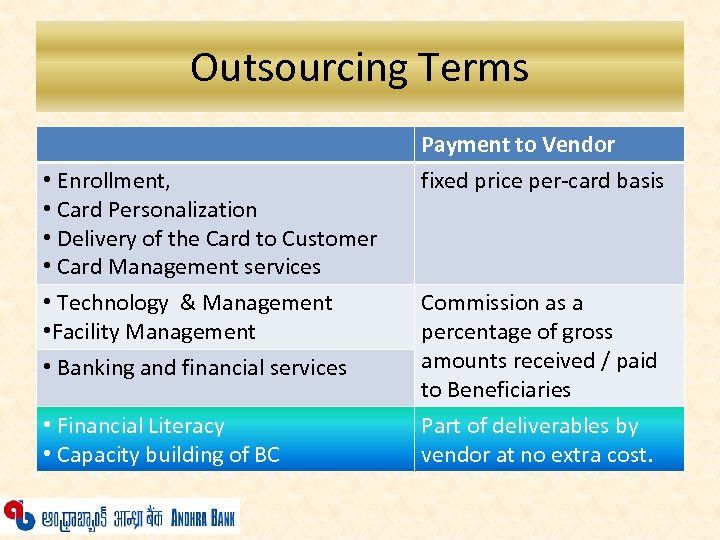 Outsourcing Terms

| | Payment to Vendor |
|---|---|
| • Enrollment, • Card Personalization • Delivery of the Card to Customer • Card Management services | fixed price per-card basis |
| • Technology & Management •Facility Management | Commission as a percentage of gross amounts received / paid to Beneficiaries |
| • Banking and financial services | |
| • Financial Literacy • Capacity building of BC | Part of deliverables by vendor at no extra cost. |

ఆంధ్రాబ్యాంక్ आन्ध्रा बैंक ANDHRA BANK